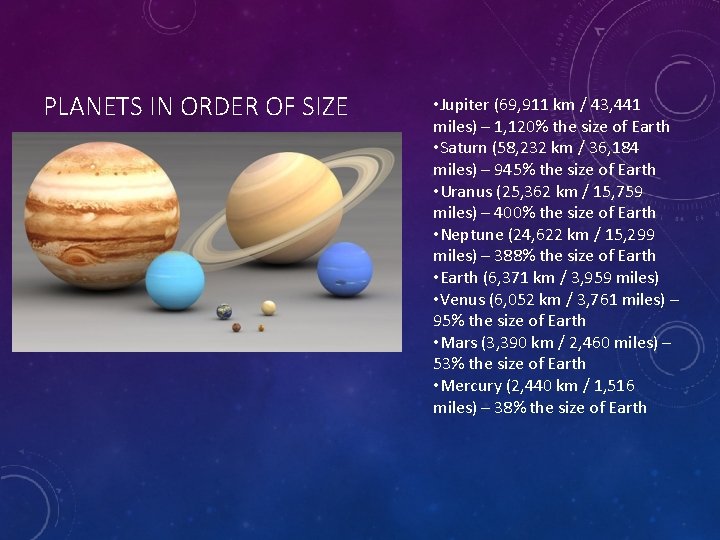 PLANETS IN ORDER OF SIZE

•Jupiter (69,911 km / 43,441 miles) – 1,120% the size of Earth
•Saturn (58,232 km / 36,184 miles) – 945% the size of Earth
•Uranus (25,362 km / 15,759 miles) – 400% the size of Earth
•Neptune (24,622 km / 15,299 miles) – 388% the size of Earth
•Earth (6,371 km / 3,959 miles)
•Venus (6,052 km / 3,761 miles) – 95% the size of Earth
•Mars (3,390 km / 2,460 miles) – 53% the size of Earth
•Mercury (2,440 km / 1,516 miles) – 38% the size of Earth